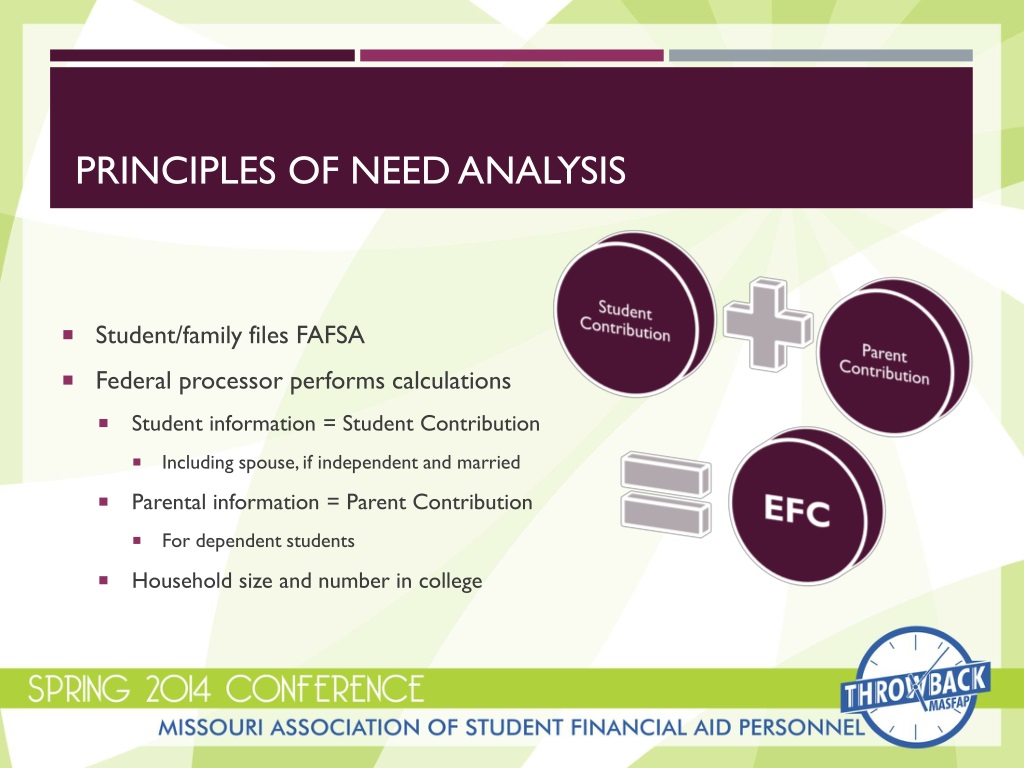 PRINCIPLES OF NEED ANALYSIS

- Student/family files FAFSA
- Federal processor performs calculations
  - Student information = Student Contribution
    - Including spouse, if independent and married
  - Parental information = Parent Contribution
    - For dependent students
  - Household size and number in college

Student Contribution

Parent Contribution

EFC

SPRING 2014 CONFERENCE

MISSOURI ASSOCIATION OF STUDENT FINANCIAL AID PERSONNEL

THROWBACK MASFAP